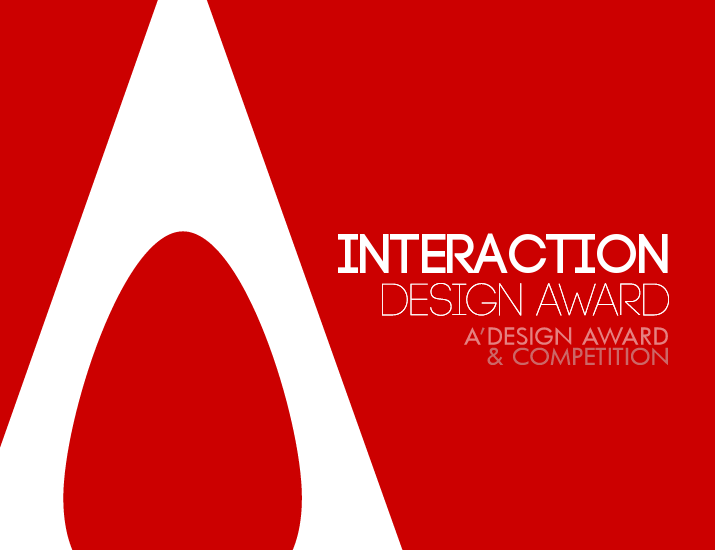 INTERACTION
DESIGN AWARD
A'DESIGN AWARD
& COMPETITION